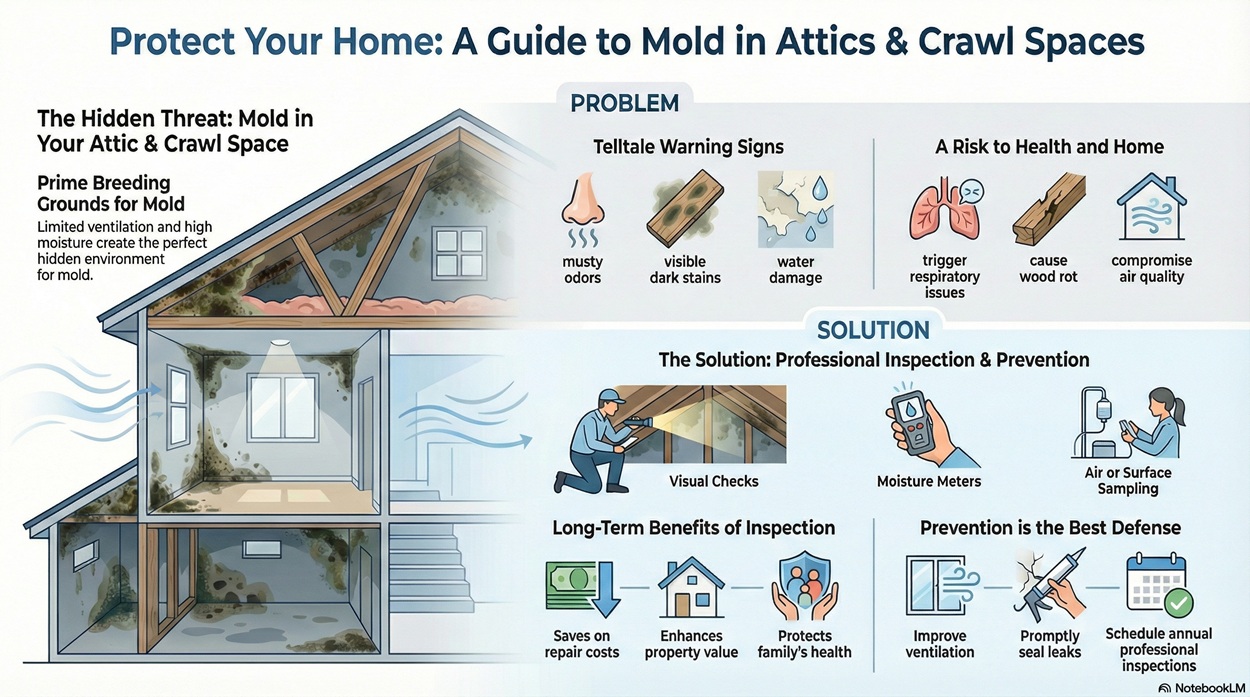 Protect Your Home: A Guide to Mold in Attics & Crawl Spaces

The Hidden Threat: Mold in Your Attic & Crawl Space

Prime Breeding Grounds for Mold

Limited ventilation and high moisture create the perfect hidden environment for mold.

PROBLEM

Telltale Warning Signs

musty odors

visible dark stains

water damage

A Risk to Health and Home

trigger respiratory issues

cause wood rot

compromise air quality

SOLUTION

The Solution: Professional Inspection & Prevention

Visual Checks

Moisture Meters

Air or Surface Sampling

Long-Term Benefits of Inspection

Saves on repair costs

Enhances property value

Protects family's health

Prevention is the Best Defense

Improve ventilation

Promptly seal leaks

Schedule annual professional inspections

NotebookLM